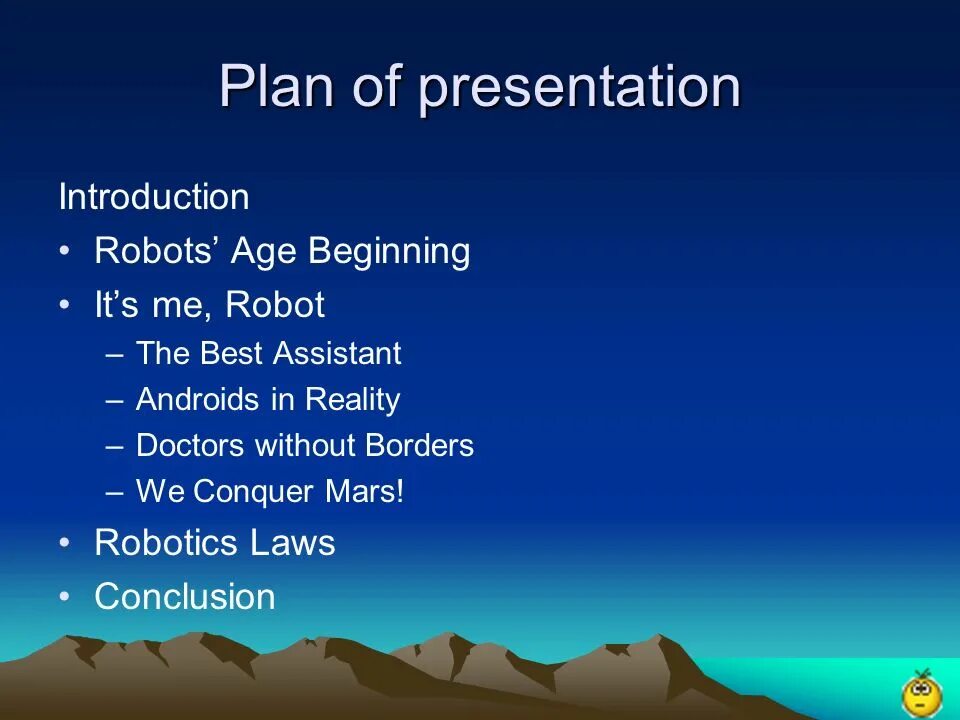 Plan of presentation

Introduction
• Robots’ Age Beginning
• It’s me, Robot
– The Best Assistant
– Androids in Reality
– Doctors without Borders
– We Conquer Mars!
• Robotics Laws
• Conclusion